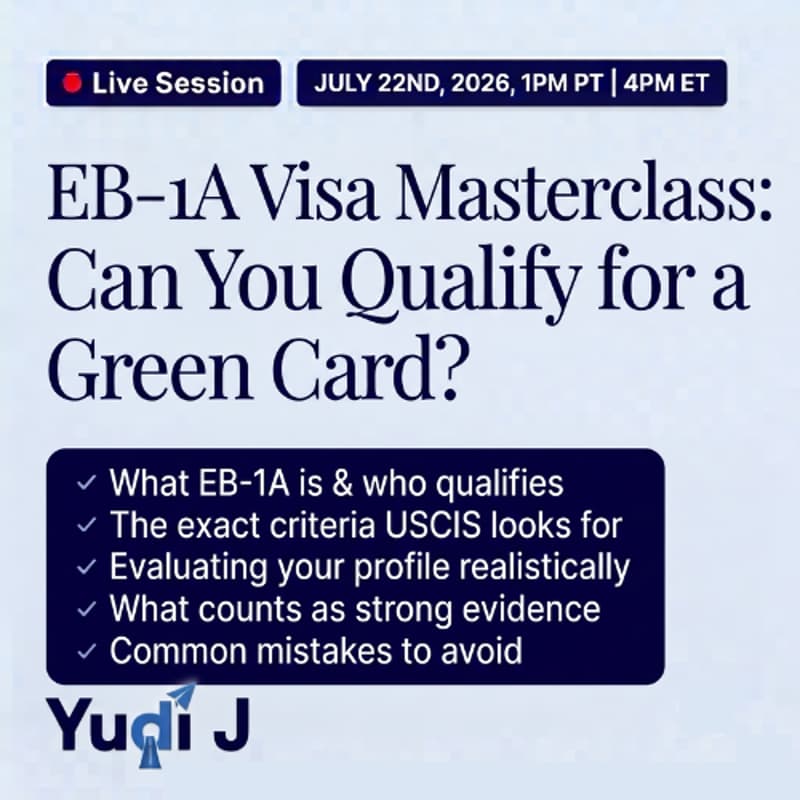 Live Session

JULY 22ND, 2026, 1PM PT | 4PM ET

EB-1A Visa Masterclass: Can You Qualify for a Green Card?

✓ What EB-1A is & who qualifies
✓ The exact criteria USCIS looks for
✓ Evaluating your profile realistically
✓ What counts as strong evidence
✓ Common mistakes to avoid

Yudi J